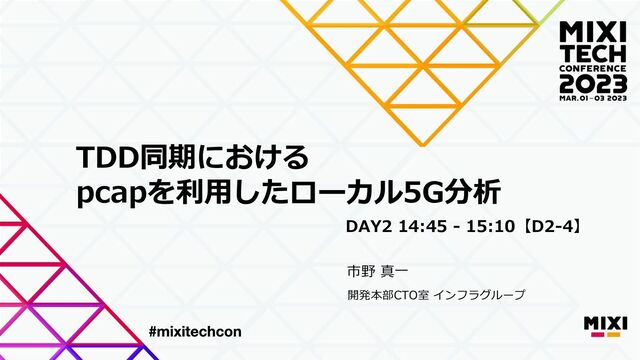 MIXI TECH CONFERENCE 2023 MAR.01－03 2023

TDD同期における
pcapを利用したローカル5G分析

DAY2 14:45 - 15:10【D2-4】

市野 真一

開発本部CTO室 インフラグループ

#mixitechcon

MIXI